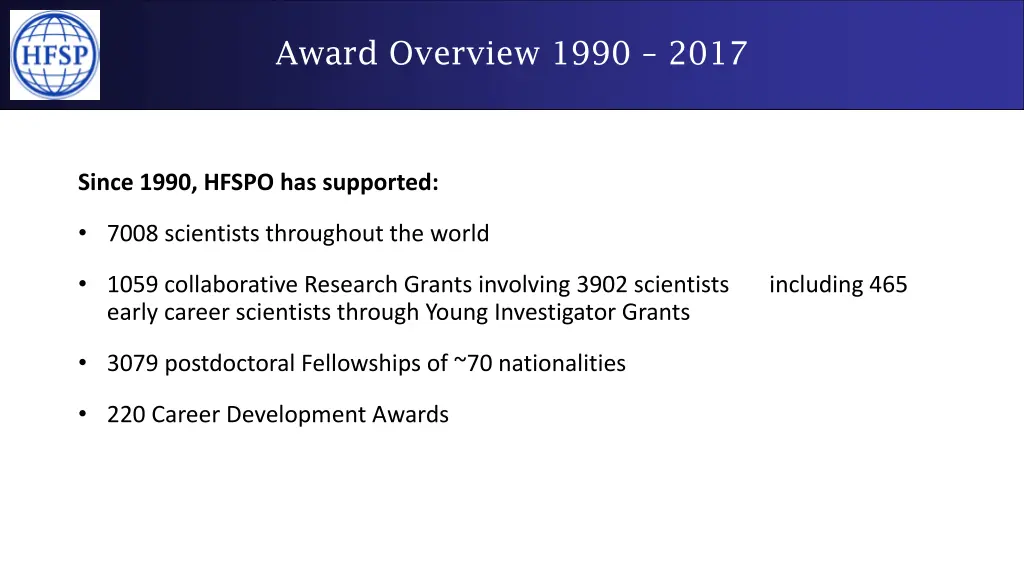 HFSP

Award Overview 1990 – 2017

Since 1990, HFSPO has supported:

• 7008 scientists throughout the world

• 1059 collaborative Research Grants involving 3902 scientists including 465 early career scientists through Young Investigator Grants

• 3079 postdoctoral Fellowships of ~70 nationalities

• 220 Career Development Awards